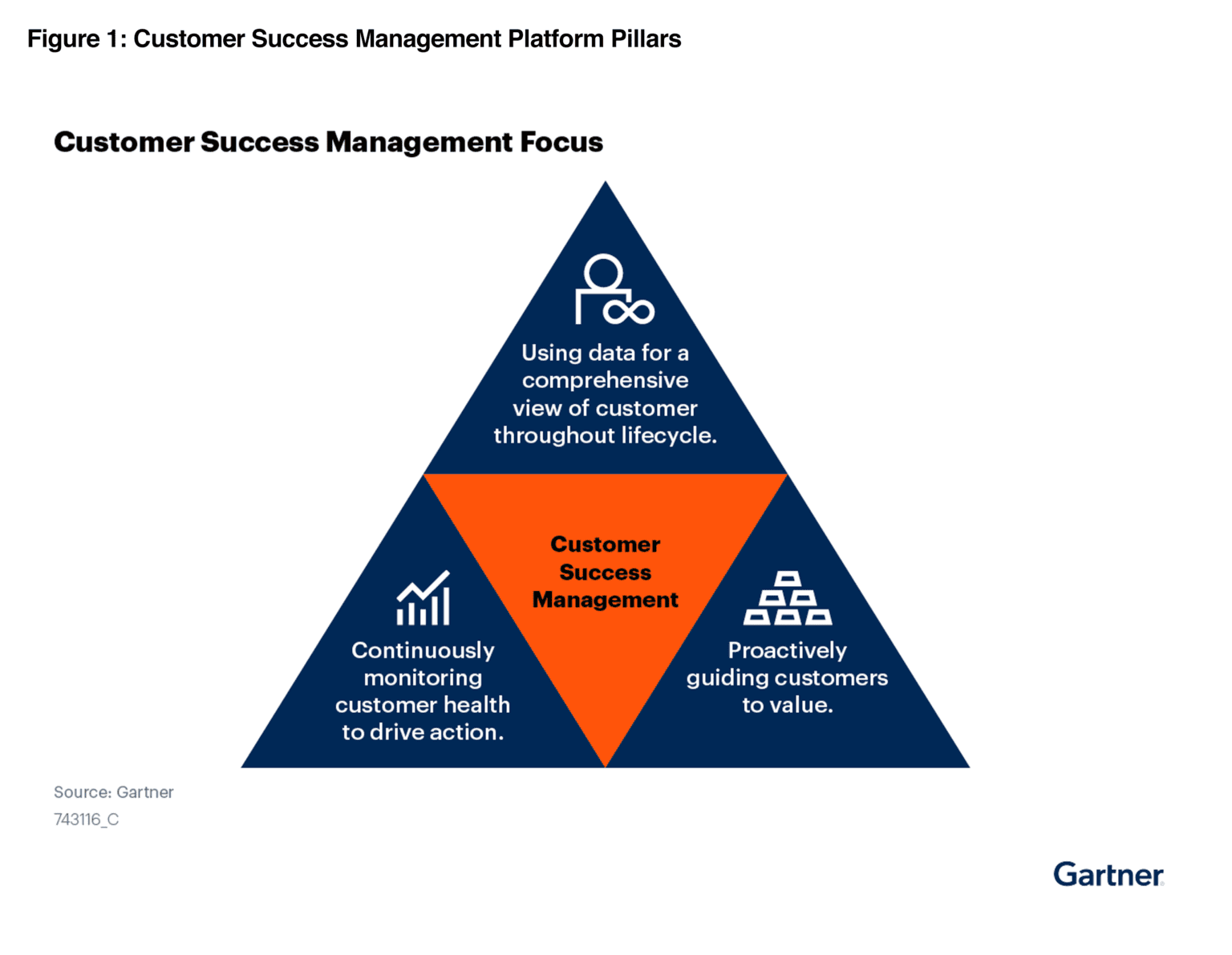 Figure 1: Customer Success Management Platform Pillars

Customer Success Management Focus

Using data for a comprehensive view of customer throughout lifecycle.

Customer Success Management

Continuously monitoring customer health to drive action.

Proactively guiding customers to value.

Source: Gartner
743116_C

Gartner